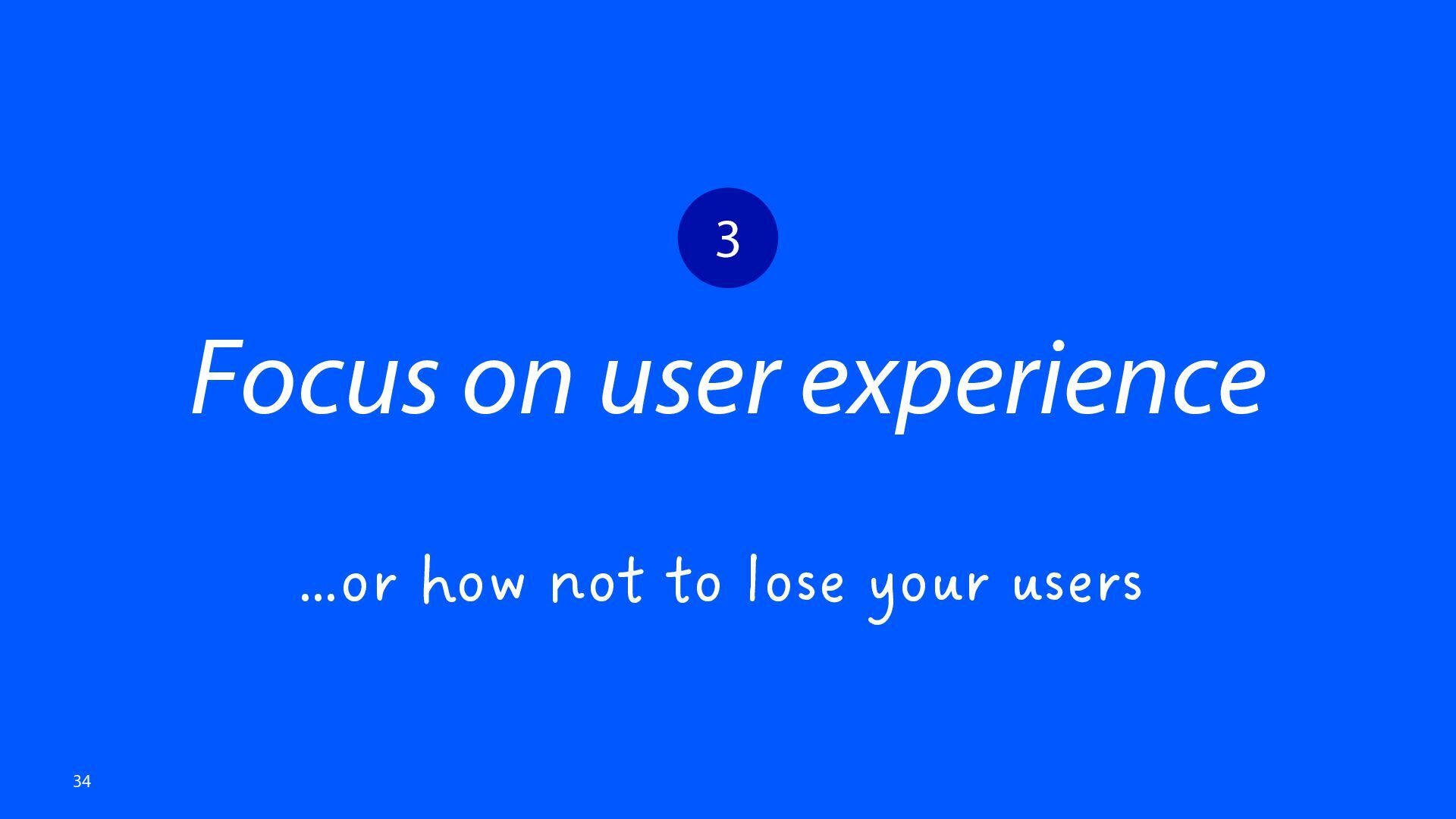 3

Focus on user experience

...or how not to lose your users

34